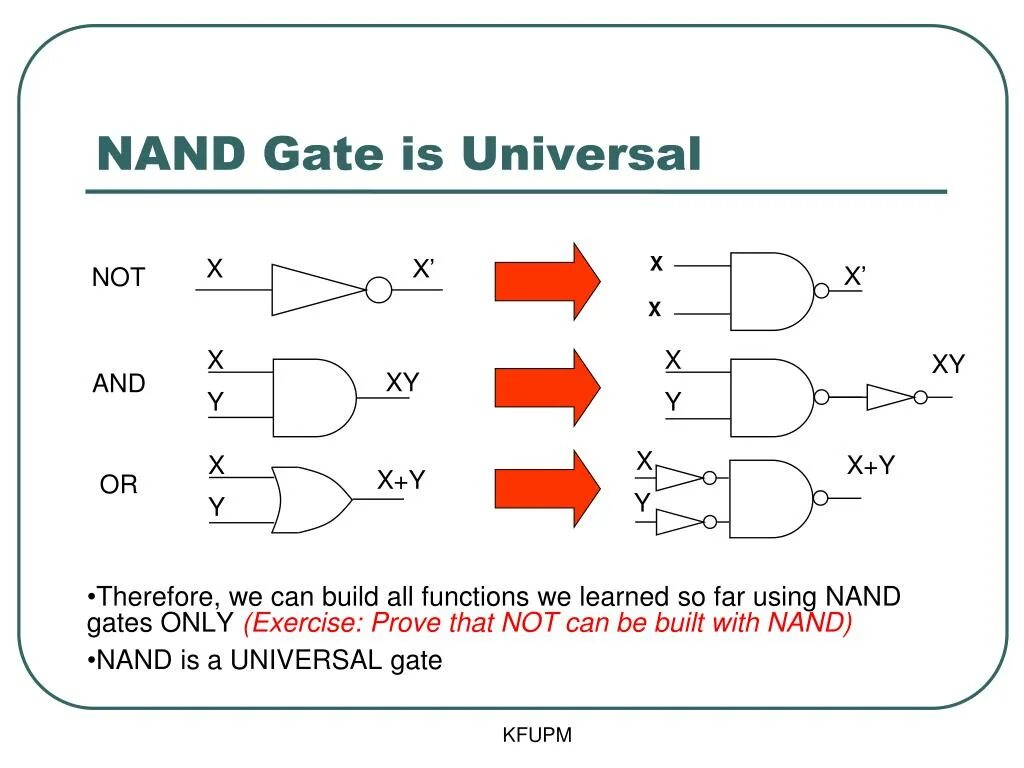 NAND Gate is Universal

NOT X X’ X X X’

AND X Y XY X Y XY

OR X Y X+Y X Y X+Y

•Therefore, we can build all functions we learned so far using NAND gates ONLY (Exercise: Prove that NOT can be built with NAND)

•NAND is a UNIVERSAL gate

KFUPM